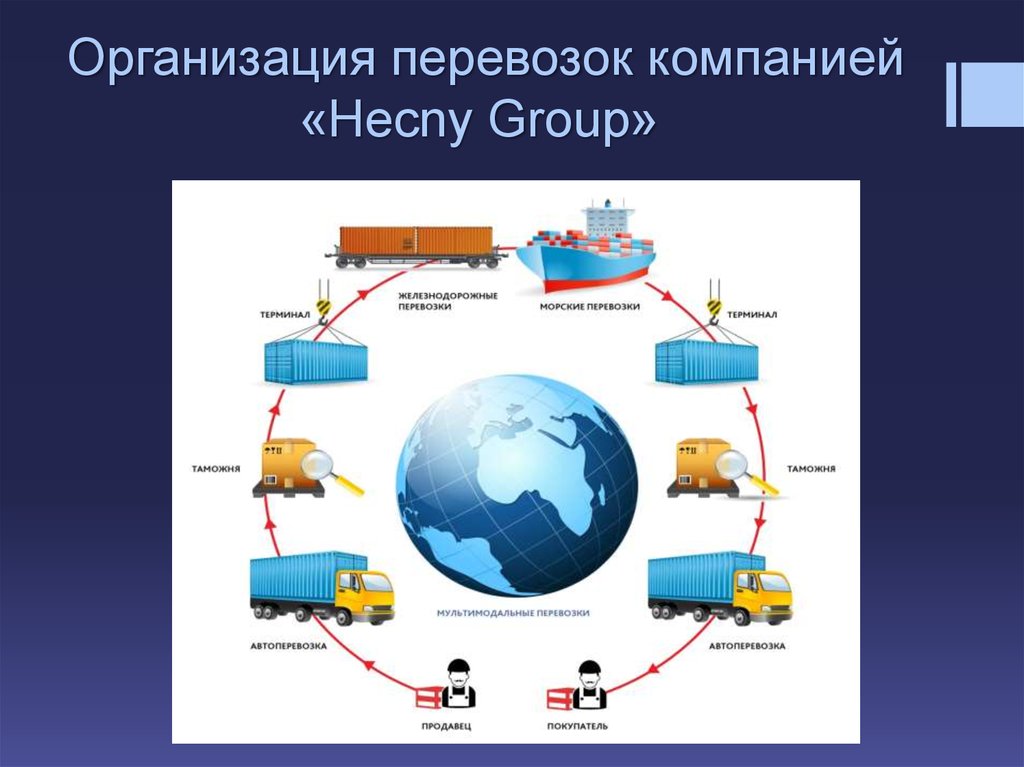 Организация перевозок компанией «Hecny Group»

ЖЕЛЕЗНОДОРОЖНЫЕ ПЕРЕВОЗКИ

МОРСКИЕ ПЕРЕВОЗКИ

ТЕРМИНАЛ

ТЕРМИНАЛ

ТАМОЖНЯ

ТАМОЖНЯ

МУЛЬТИМОДАЛЬНЫЕ ПЕРЕВОЗКИ

АВТОПЕРЕВОЗКА

АВТОПЕРЕВОЗКА

ПРОДАВЕЦ

ПОКУПАТЕЛЬ